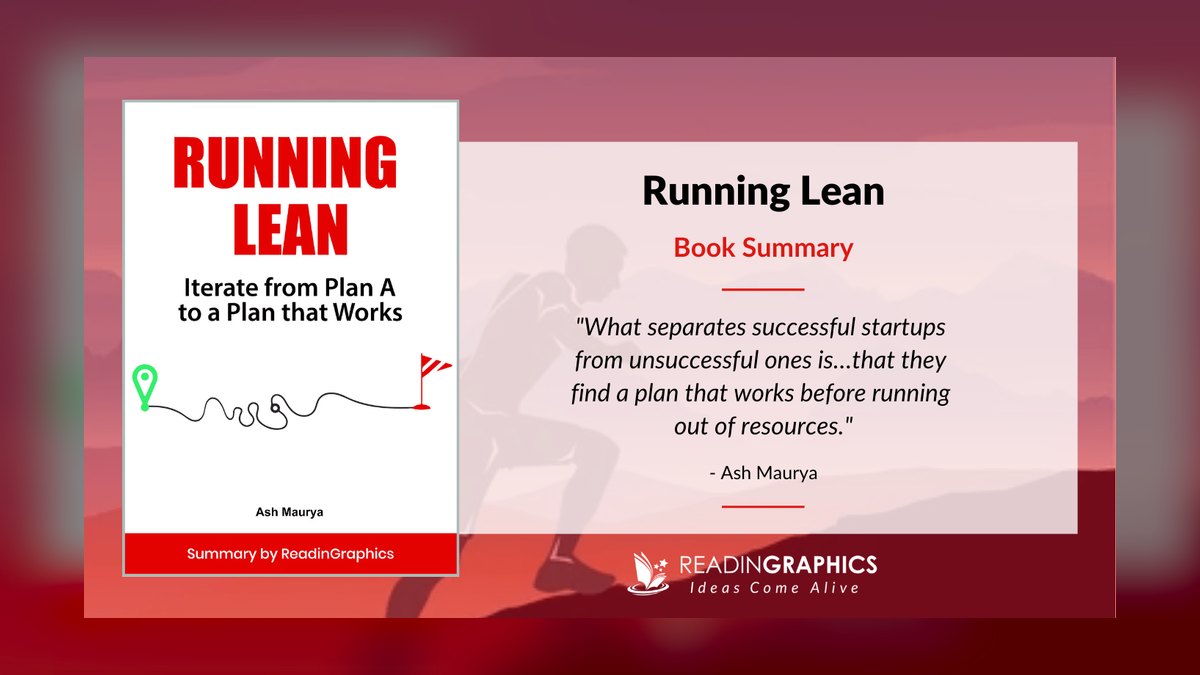 RUNNING LEAN

Iterate from Plan A to a Plan that Works

Ash Maurya

Summary by ReadinGraphics

Running Lean

Book Summary

"What separates successful startups from unsuccessful ones is...that they find a plan that works before running out of resources."

- Ash Maurya

READINGRAPHICS
Ideas Come Alive